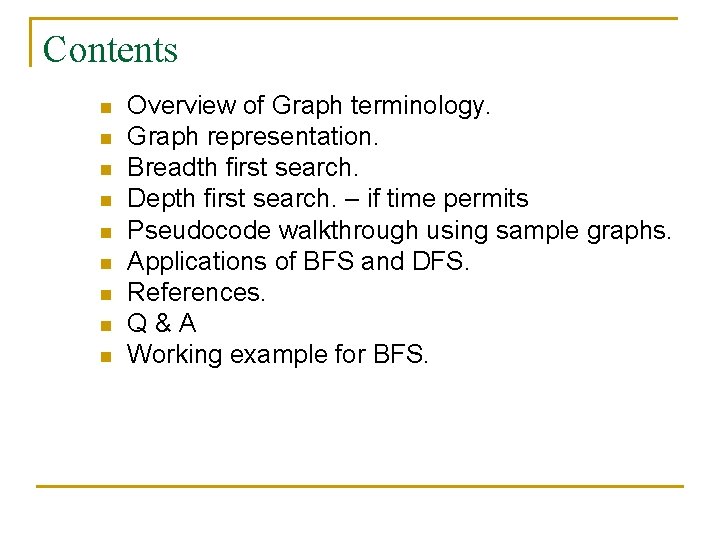 Contents

- Overview of Graph terminology.
- Graph representation.
- Breadth first search.
- Depth first search. – if time permits
- Pseudocode walkthrough using sample graphs.
- Applications of BFS and DFS.
- References.
- Q & A
- Working example for BFS.